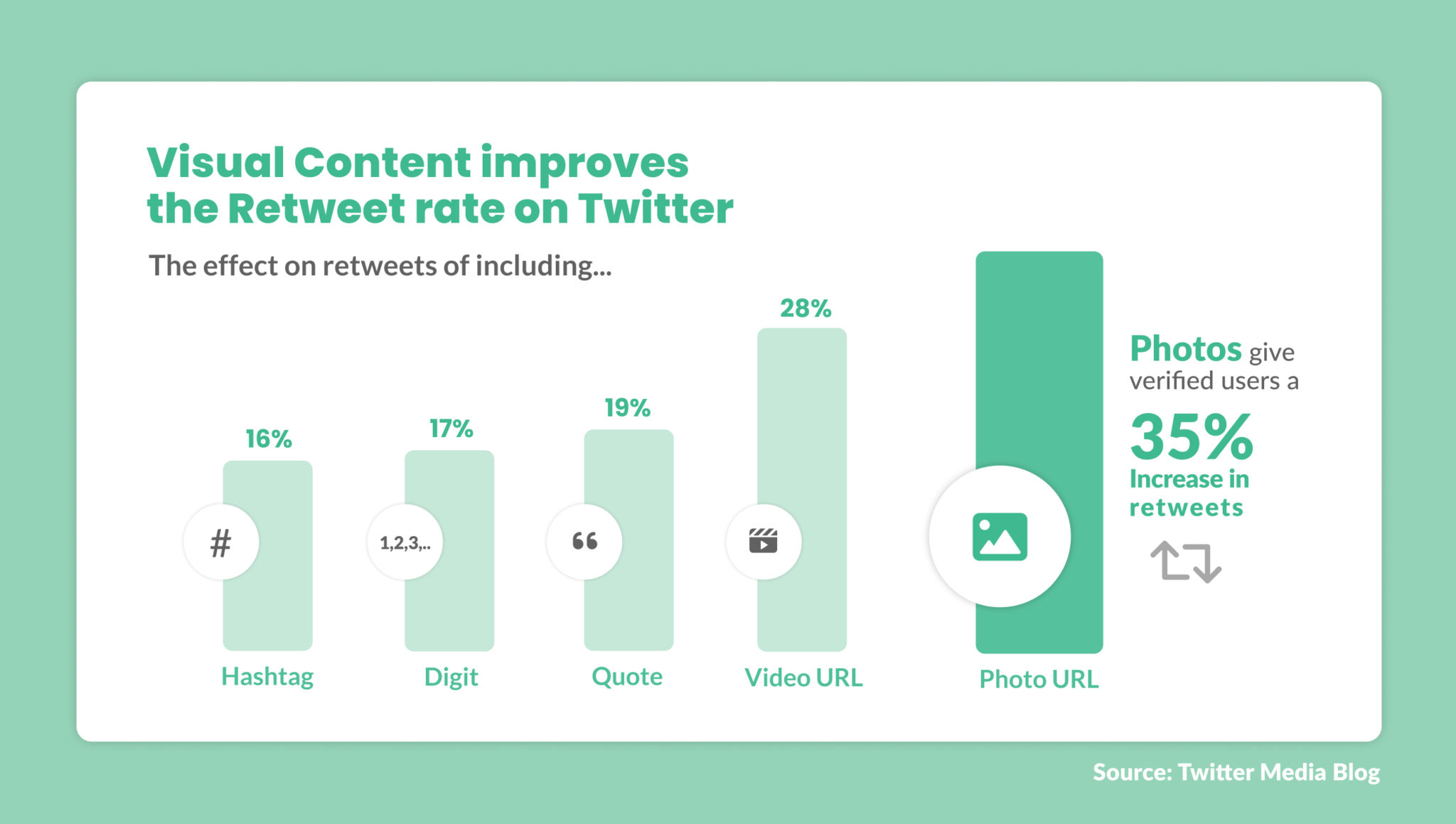 Visual Content improves the Retweet rate on Twitter

The effect on retweets of including...

16%
#
Hashtag

17%
1,2,3,..
Digit

19%
Quote

28%
Video URL

Photo URL

Photos give verified users a 35% Increase in retweets

Source: Twitter Media Blog